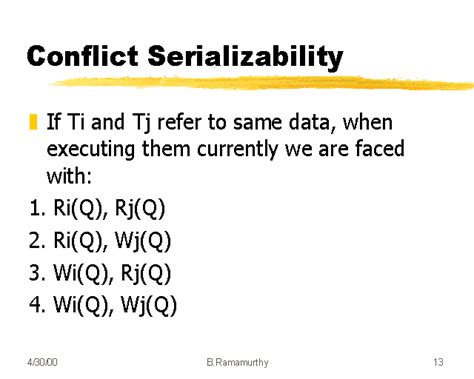 Conflict Serializability

If Ti and Tj refer to same data, when executing them currently we are faced with:

1. Ri(Q), Rj(Q)
2. Ri(Q), Wj(Q)
3. Wi(Q), Rj(Q)
4. Wi(Q), Wj(Q)

4/30/00 B.Ramamurthy 13